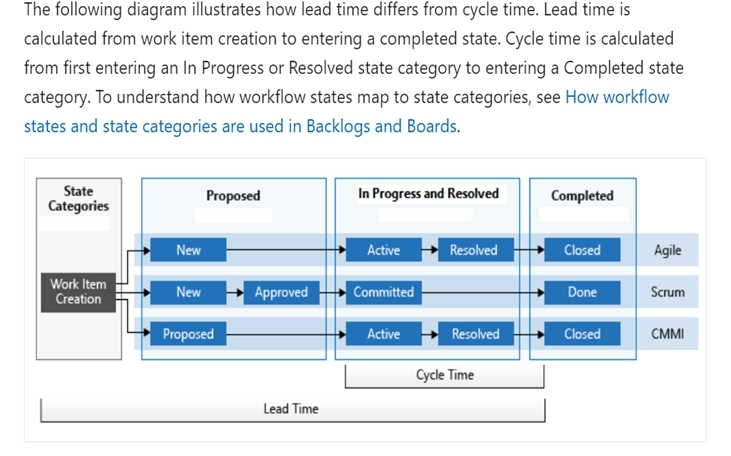 The following diagram illustrates how lead time differs from cycle time. Lead time is calculated from work item creation to entering a completed state. Cycle time is calculated from first entering an In Progress or Resolved state category to entering a Completed state category. To understand how workflow states map to state categories, see How workflow states and state categories are used in Backlogs and Boards.

State Categories

Proposed

In Progress and Resolved

Completed

Work Item Creation

New

Active

Resolved

Closed

Agile

New

Approved

Committed

Done

Scrum

Proposed

Active

Resolved

Closed

CMMI

Cycle Time

Lead Time